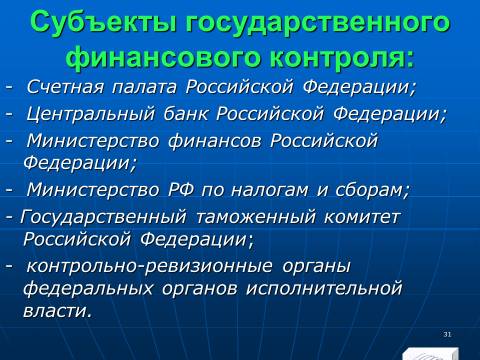 Субъекты государственного финансового контроля:

- Счетная палата Российской Федерации;

- Центральный банк Российской Федерации;

- Министерство финансов Российской Федерации;

- Министерство РФ по налогам и сборам;

- Государственный таможенный комитет Российской Федерации;

- контрольно-ревизионные органы федеральных органов исполнительной власти.

31